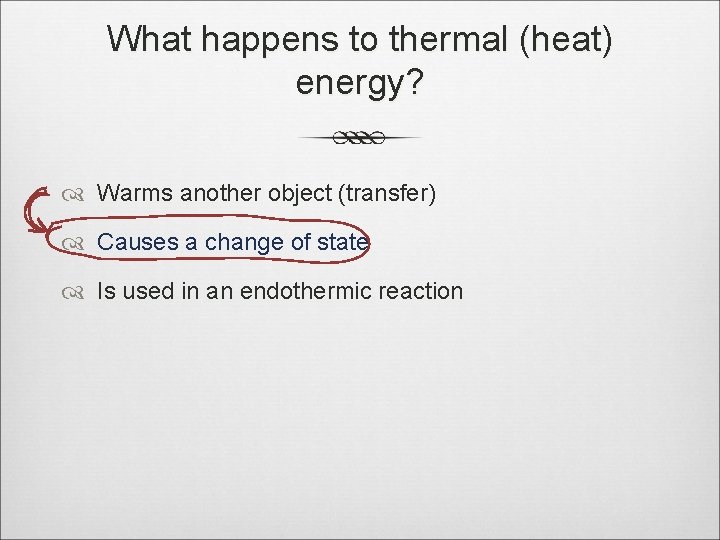 What happens to thermal (heat) energy?

Warms another object (transfer)

Causes a change of state

Is used in an endothermic reaction